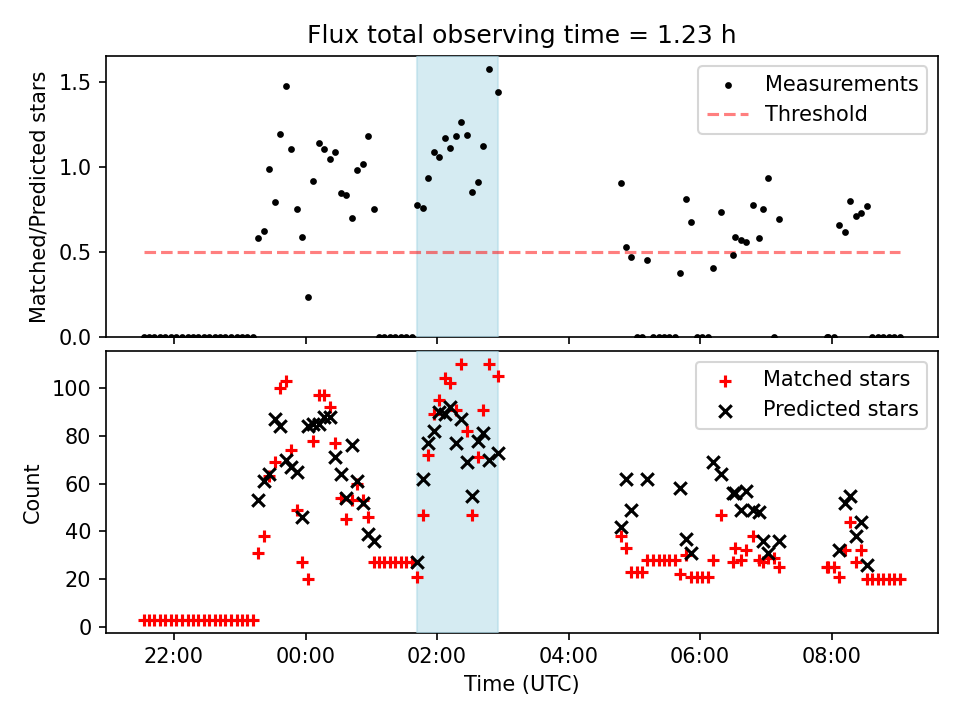 Flux total observing time = 1.23 h

Matched/Predicted stars

1.5
1.0
0.5
0.0

Measurements
Threshold

Count

100
80
60
40
20
0

Matched stars
Predicted stars

22:00
00:00
02:00
04:00
06:00
08:00

Time (UTC)